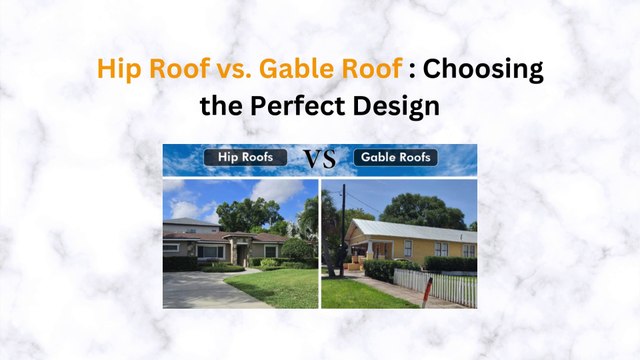 Hip Roof vs. Gable Roof : Choosing the Perfect Design

Hip Roofs VS Gable Roofs